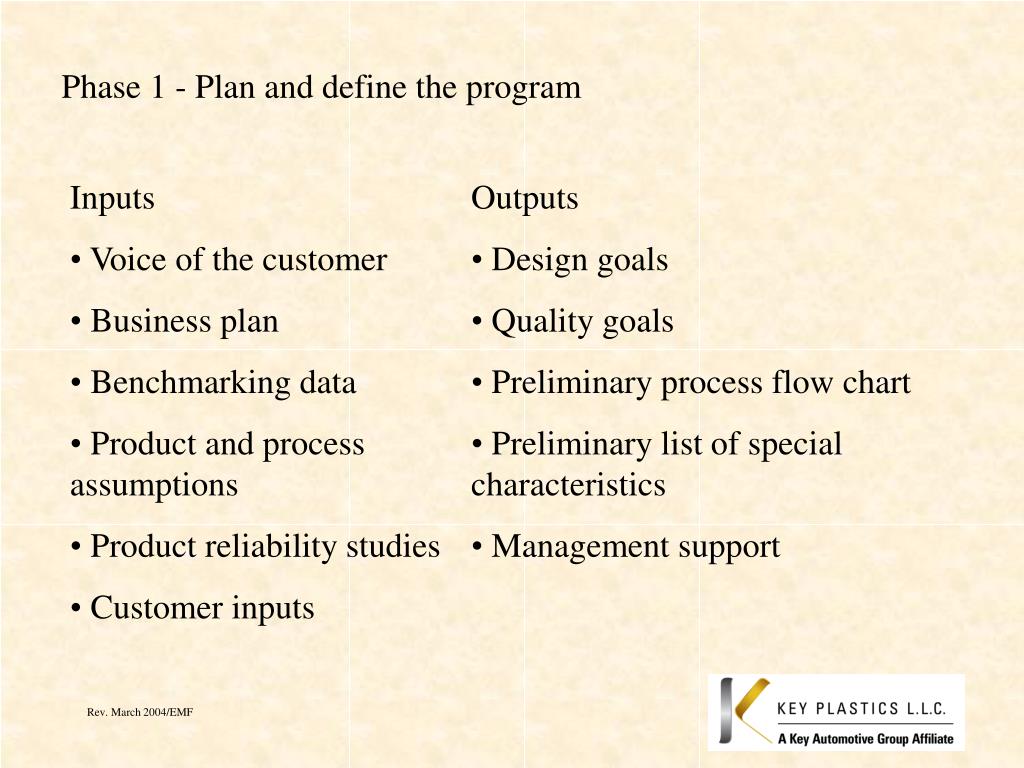 Phase 1 - Plan and define the program

Inputs

• Voice of the customer

• Business plan

• Benchmarking data

• Product and process assumptions

• Product reliability studies

• Customer inputs

Outputs

• Design goals

• Quality goals

• Preliminary process flow chart

• Preliminary list of special characteristics

• Management support

Rev. March 2004/EMF

KEY PLASTICS L.L.C.
A Key Automotive Group Affiliate